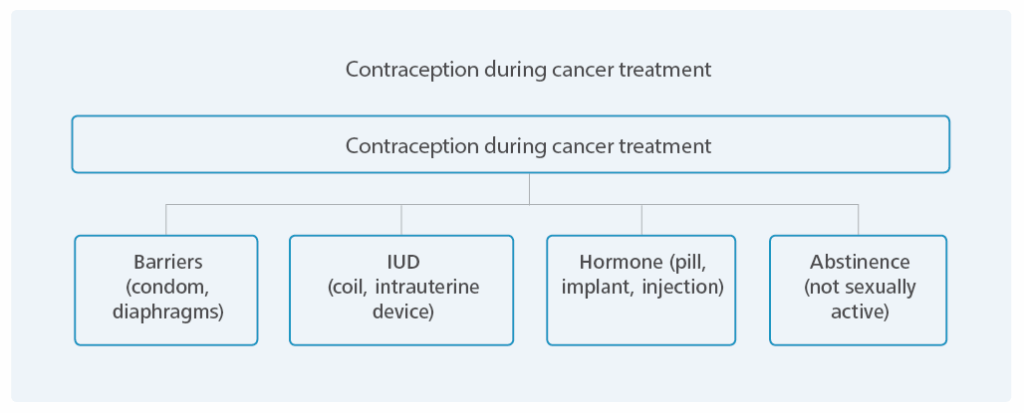 Contraception during cancer treatment

Contraception during cancer treatment

Barriers (condom, diaphragms)

IUD (coil, intrauterine device)

Hormone (pill, implant, injection)

Abstinence (not sexually active)